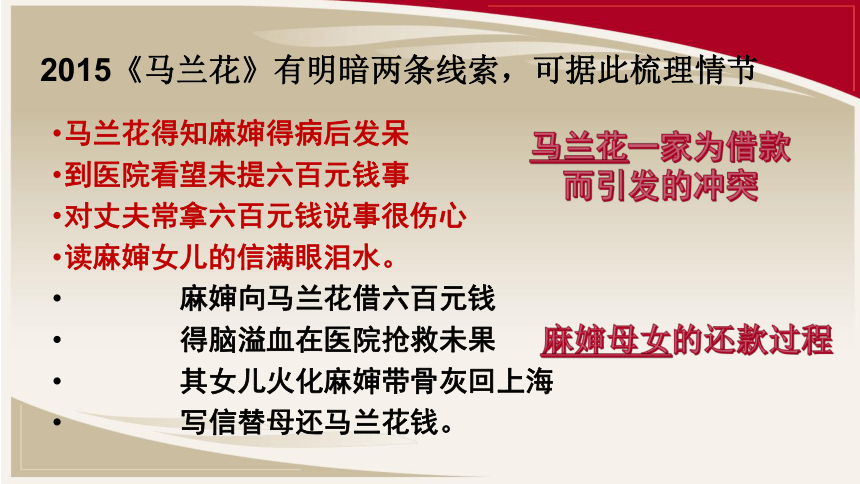 2015《马兰花》有明暗两条线索，可据此梳理情节

•马兰花得知麻婶得病后发呆
•到医院看望未提六百元钱事
•对丈夫常拿六百元钱说事很伤心
•读麻婶女儿的信满眼泪水。

马兰花一家为借款而引发的冲突

• 麻婶向马兰花借六百元钱
• 得脑溢血在医院抢救未果
• 其女儿火化麻婶带骨灰回上海
• 写信替母还马兰花钱。

麻婶母女的还款过程